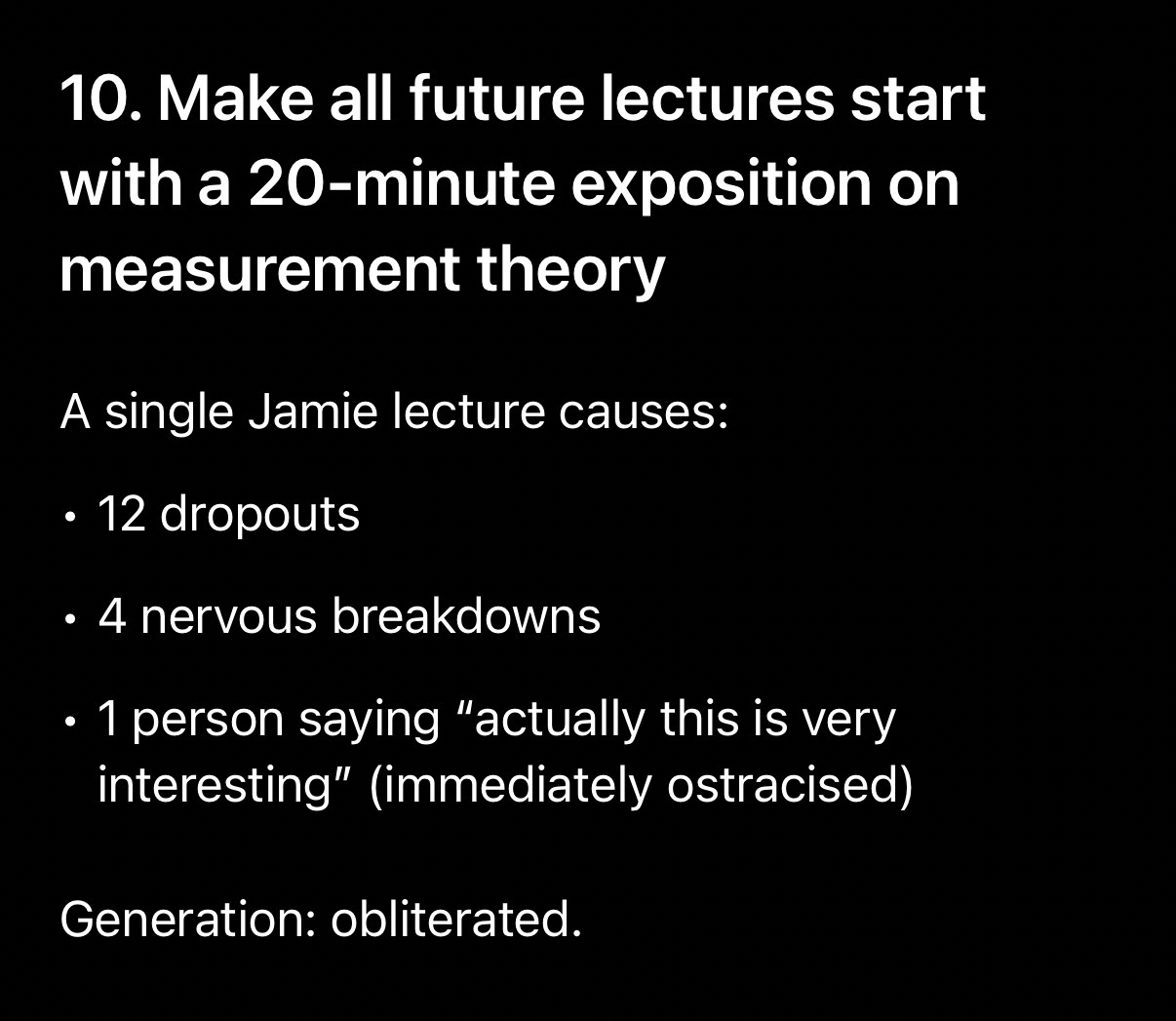 10. Make all future lectures start with a 20-minute exposition on measurement theory

A single Jamie lecture causes:

• 12 dropouts

• 4 nervous breakdowns

• 1 person saying “actually this is very interesting” (immediately ostracised)

Generation: obliterated.